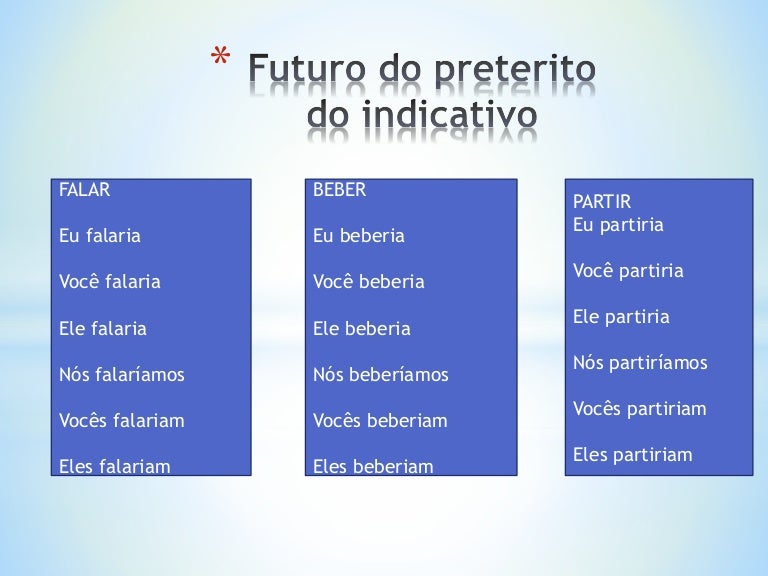 * Futuro do preterito do indicativo

FALAR

Eu falaria

Você falaria

Ele falaria

Nós falaríamos

Vocês falariam

Eles falariam

BEBER

Eu beberia

Você beberia

Ele beberia

Nós beberíamos

Vocês beberiam

Eles beberiam

PARTIR
Eu partiria

Você partiria

Ele partiria

Nós partiríamos

Vocês partiriam

Eles partiriam